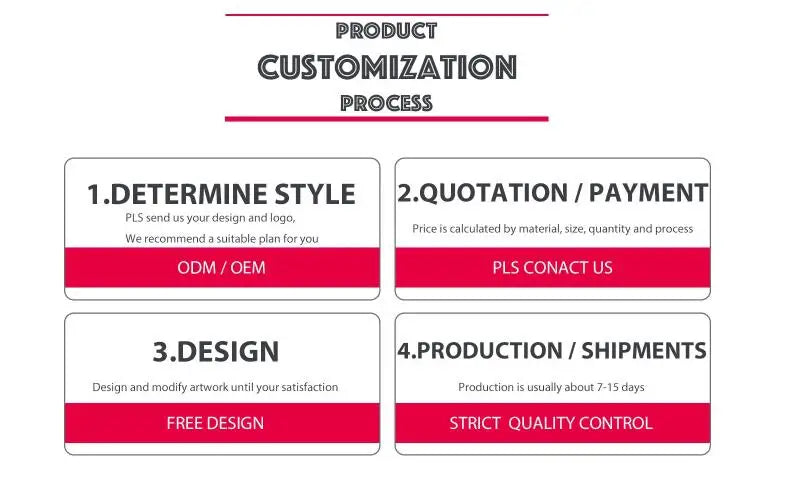 PRODUCT
CUSTOMIZATION
PROCESS

1.DETERMINE STYLE
PLS send us your design and logo,
We recommend a suitable plan for you
ODM / OEM

2.QUOTATION / PAYMENT
Price is calculated by material, size, quantity and process
PLS CONACT US

3.DESIGN
Design and modify artwork until your satisfaction
FREE DESIGN

4.PRODUCTION / SHIPMENTS
Production is usually about 7-15 days
STRICT QUALITY CONTROL